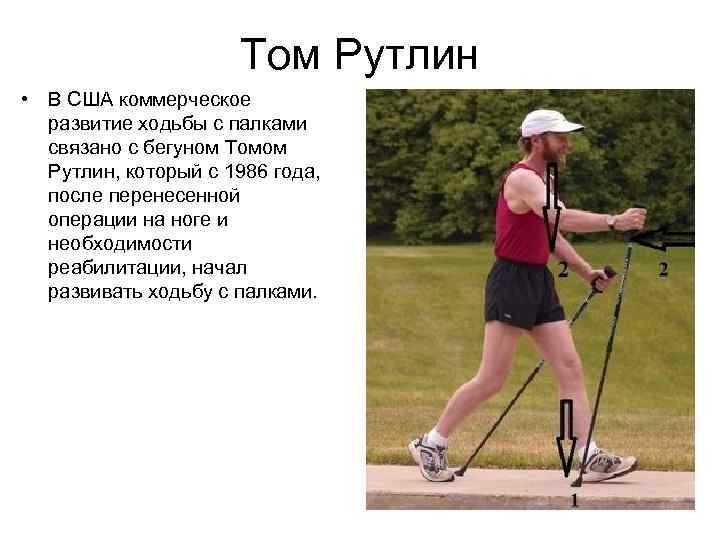 Том Рутлин

• В США коммерческое развитие ходьбы с палками связано с бегуном Томом Рутлин, который с 1986 года, после перенесенной операции на ноге и необходимости реабилитации, начал развивать ходьбу с палками.

2
2
1